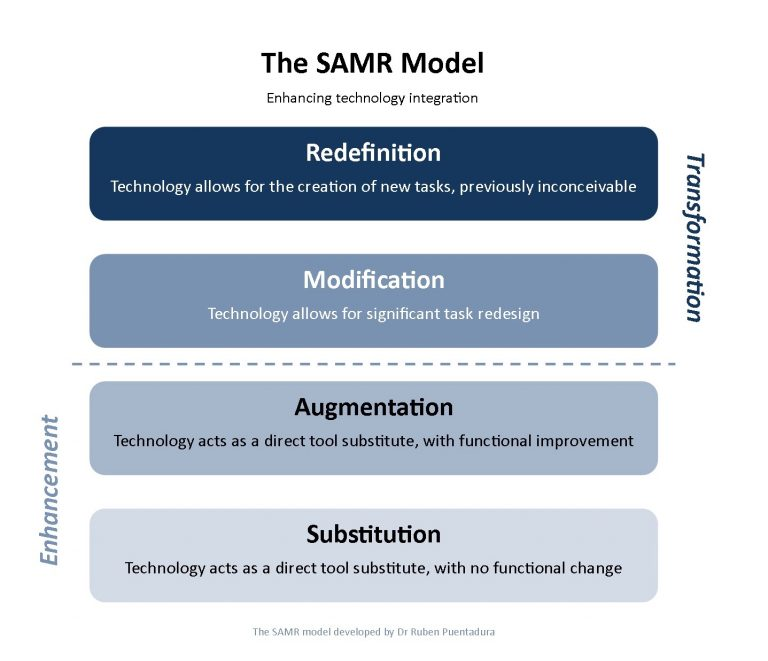 The SAMR Model

Enhancing technology integration

Redefinition

Technology allows for the creation of new tasks, previously inconceivable

Modification

Technology allows for significant task redesign

Transformation

Augmentation

Technology acts as a direct tool substitute, with functional improvement

Substitution

Technology acts as a direct tool substitute, with no functional change

Enhancement

The SAMR model developed by Dr Ruben Puentadura